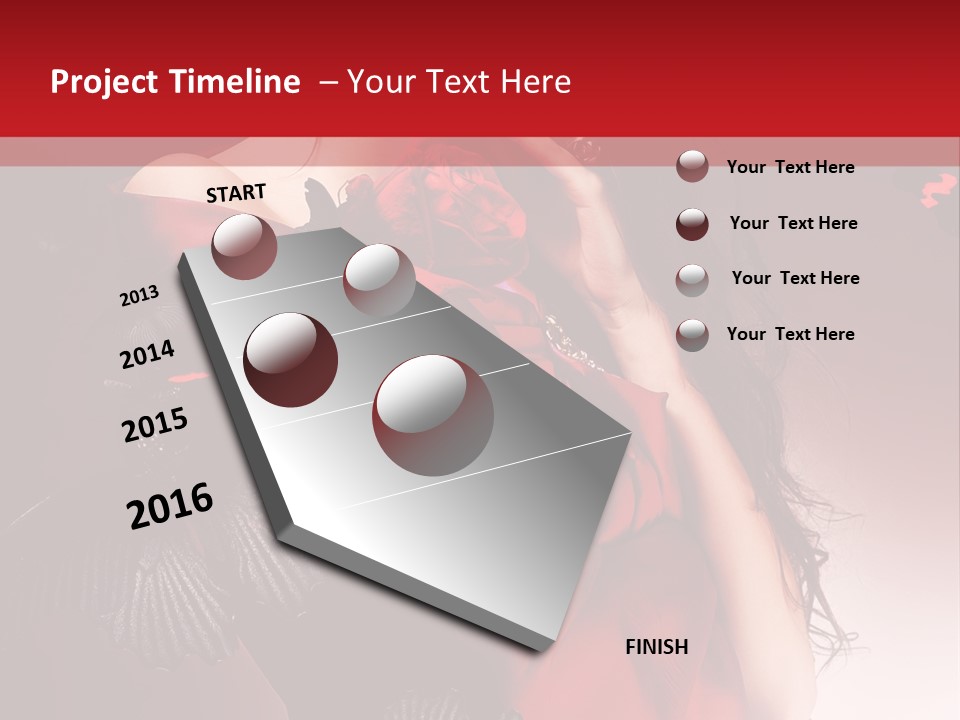 Project Timeline – Your Text Here

START

2013

2014

2015

2016

FINISH

Your Text Here

Your Text Here

Your Text Here

Your Text Here